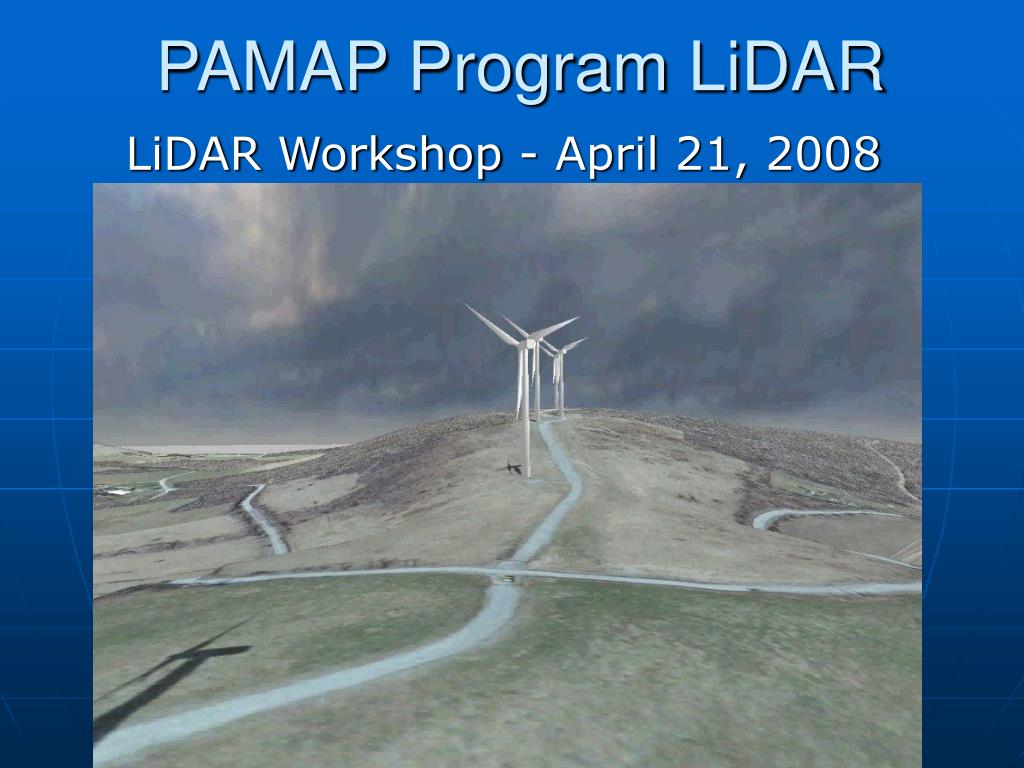 PAMAP Program LiDAR

LiDAR Workshop - April 21, 2008